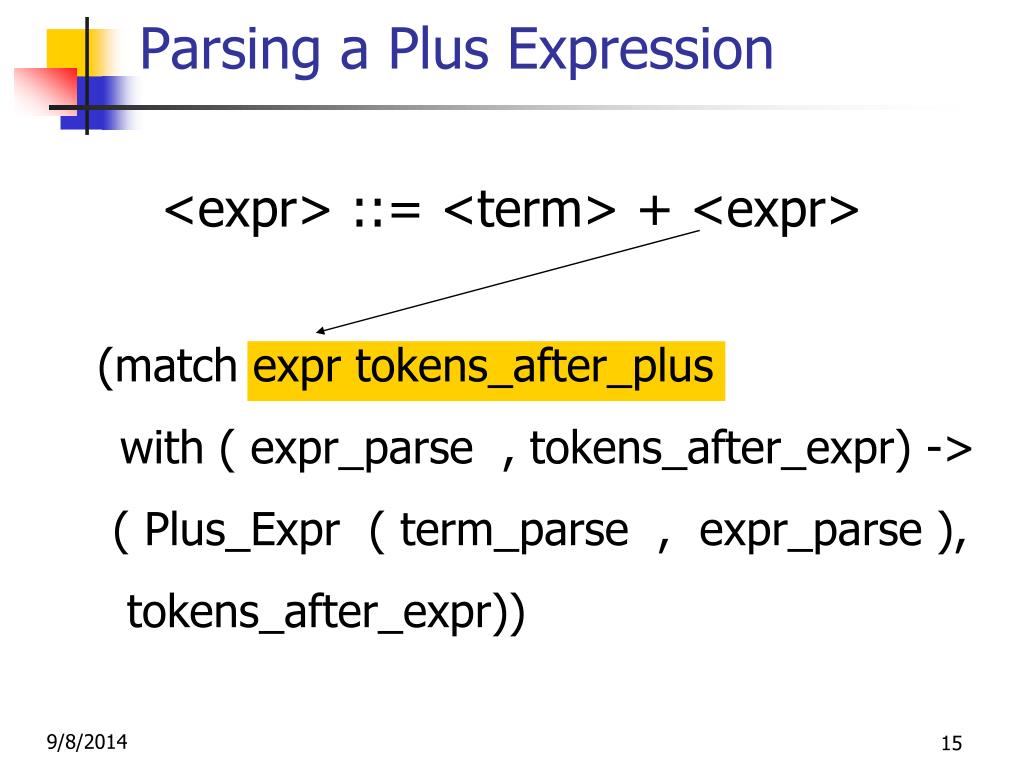 Parsing a Plus Expression

<expr> ::= <term> + <expr>

(match expr tokens_after_plus
with ( expr_parse , tokens_after_expr) ->
( Plus_Expr ( term_parse , expr_parse ),
tokens_after_expr))

9/8/2014

15